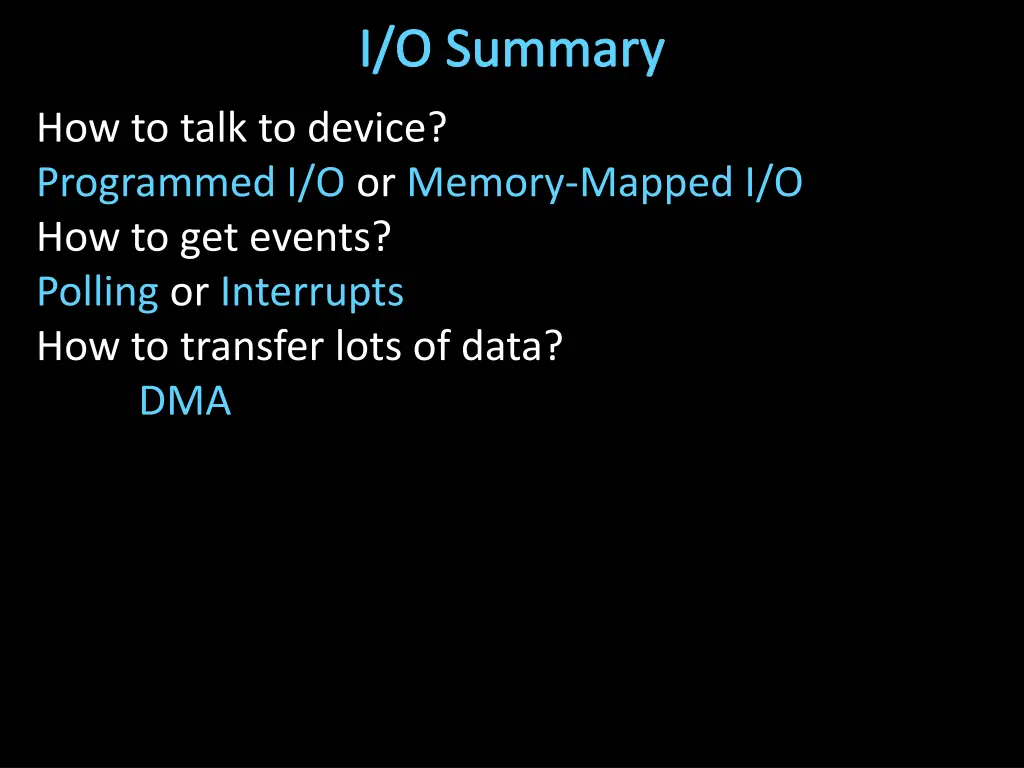 I/O Summary

How to talk to device?
Programmed I/O or Memory-Mapped I/O
How to get events?
Polling or Interrupts
How to transfer lots of data?
DMA